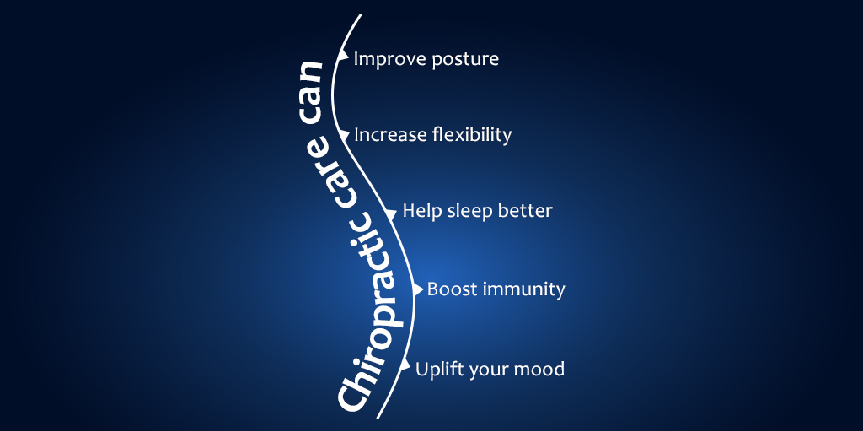 Chiropractic care can

Improve posture

Increase flexibility

Help sleep better

Boost immunity

Uplift your mood